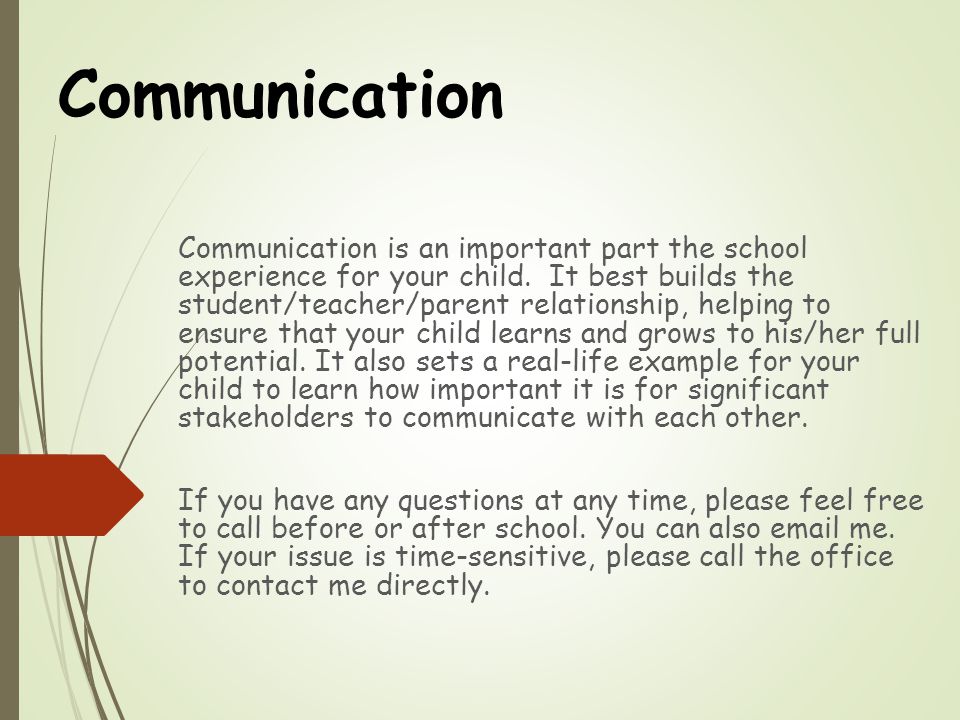 Communication

Communication is an important part the school experience for your child.  It best builds the student/teacher/parent relationship, helping to ensure that your child learns and grows to his/her full potential. It also sets a real-life example for your child to learn how important it is for significant stakeholders to communicate with each other.

If you have any questions at any time, please feel free to call before or after school. You can also email me. If your issue is time-sensitive, please call the office to contact me directly.